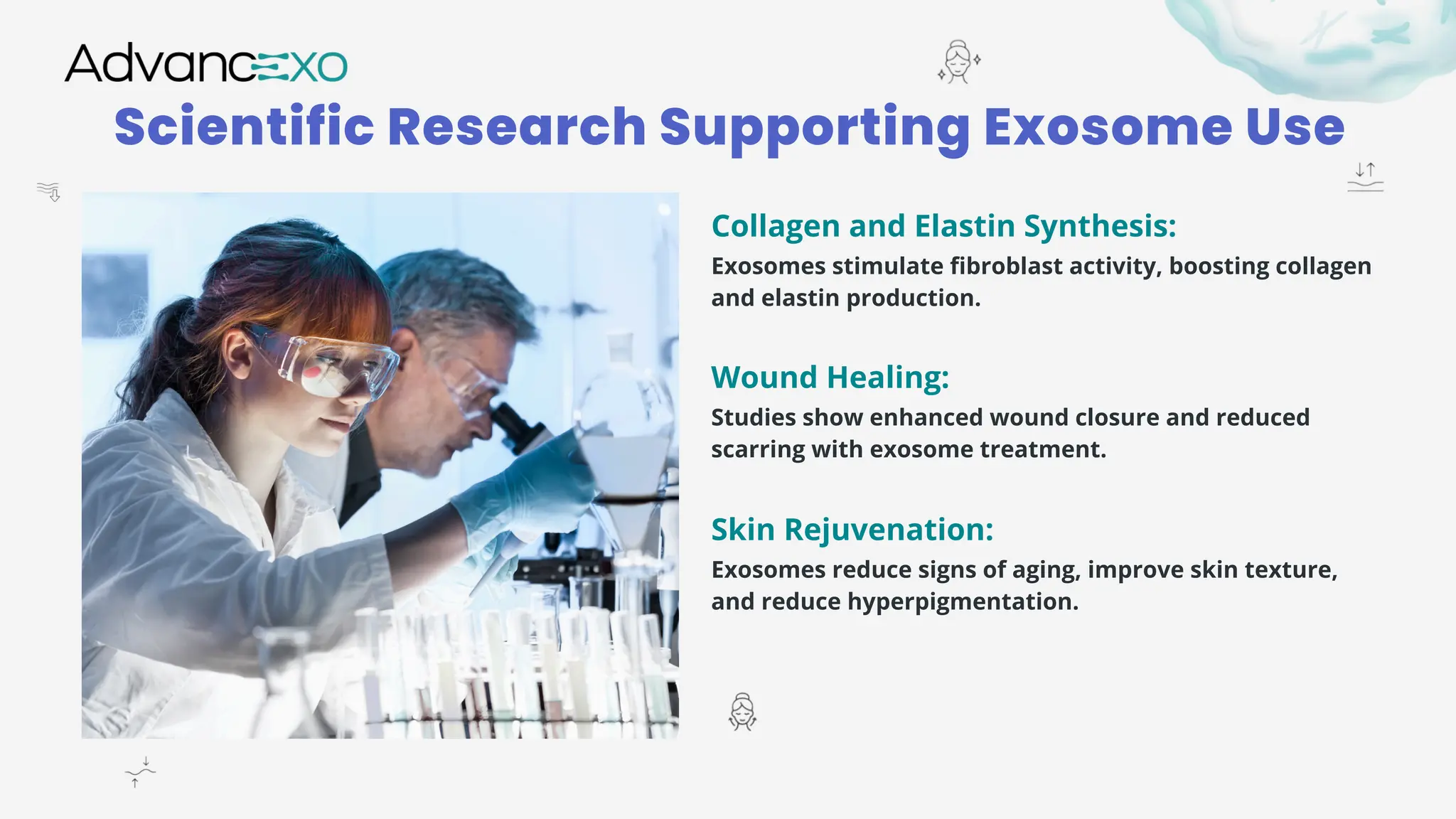 AdvancEXO

Scientific Research Supporting Exosome Use

Collagen and Elastin Synthesis:
Exosomes stimulate fibroblast activity, boosting collagen and elastin production.

Wound Healing:
Studies show enhanced wound closure and reduced scarring with exosome treatment.

Skin Rejuvenation:
Exosomes reduce signs of aging, improve skin texture, and reduce hyperpigmentation.